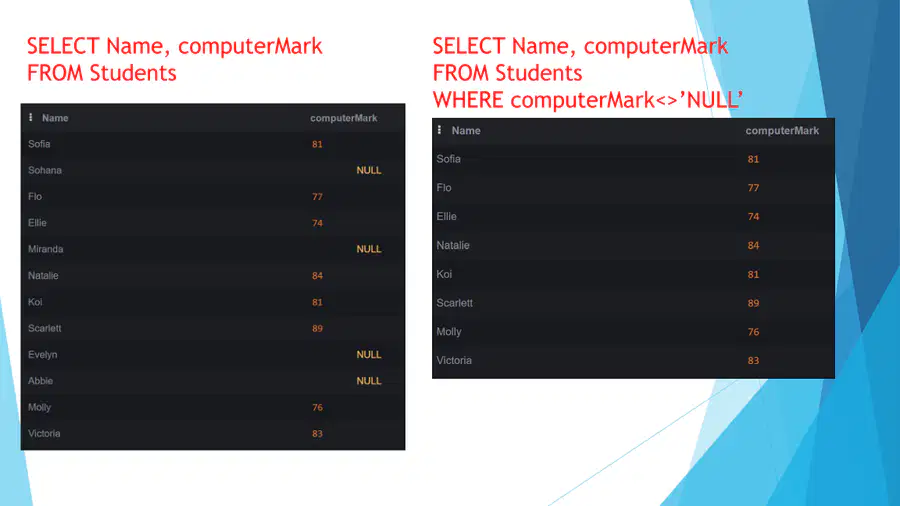 SELECT Name, computerMark
FROM Students

| Name | computerMark |
|---|---|
| Sofia | 81 |
| Sohana | NULL |
| Flo | 77 |
| Ellie | 74 |
| Miranda | NULL |
| Natalie | 84 |
| Koi | 81 |
| Scarlett | 89 |
| Evelyn | NULL |
| Abbie | NULL |
| Molly | 76 |
| Victoria | 83 |

SELECT Name, computerMark
FROM Students
WHERE computerMark<>'NULL'

| Name | computerMark |
|---|---|
| Sofia | 81 |
| Flo | 77 |
| Ellie | 74 |
| Natalie | 84 |
| Koi | 81 |
| Scarlett | 89 |
| Molly | 76 |
| Victoria | 83 |